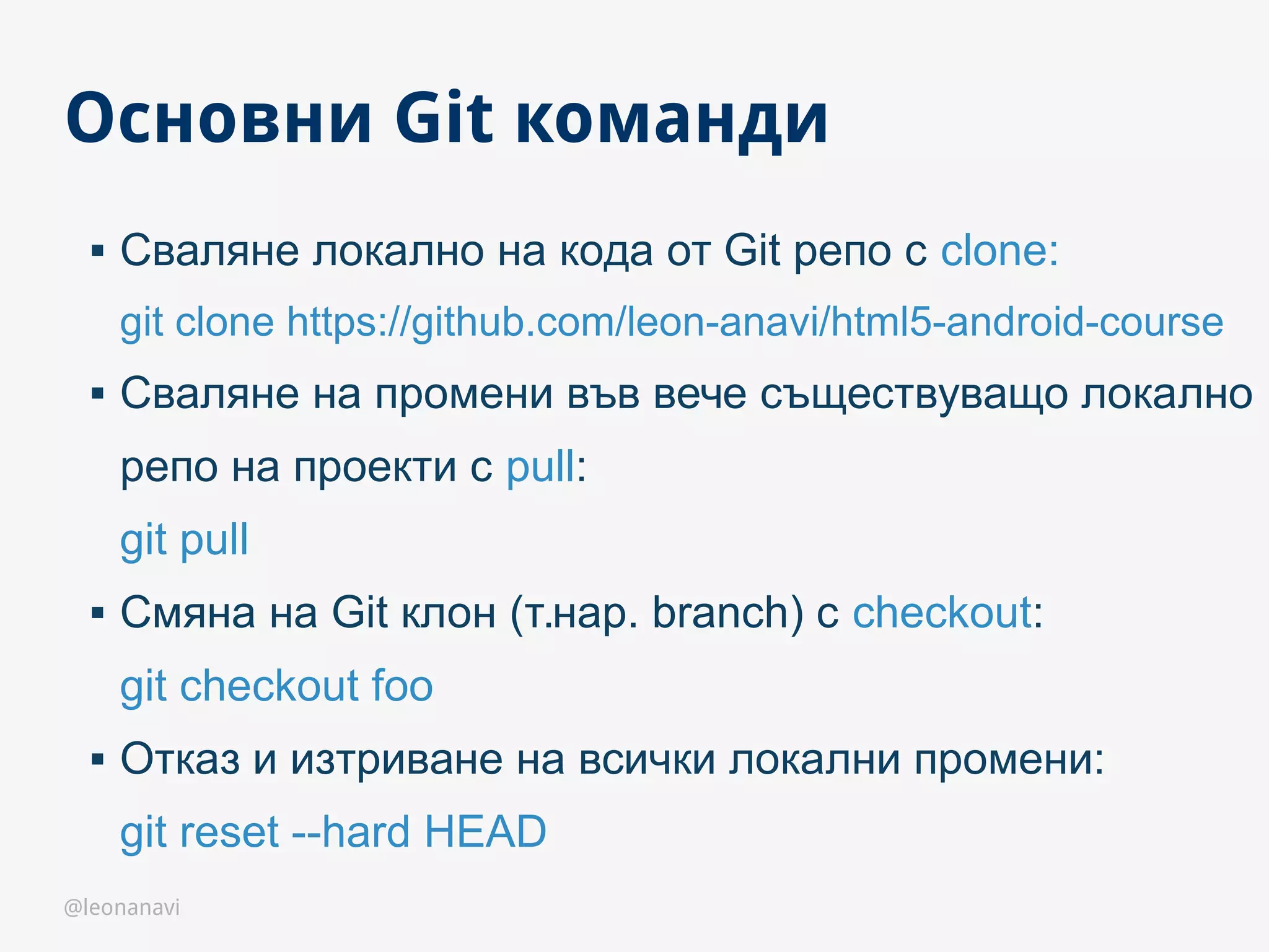 Основни Git команди

▪ Сваляне локално на кода от Git репо с clone:
git clone https://github.com/leon-anavi/html5-android-course

▪ Сваляне на промени във вече съществуващо локално репо на проекти с pull:
git pull

▪ Смяна на Git клон (т.нар. branch) с checkout:
git checkout foo

▪ Отказ и изтриване на всички локални промени:
git reset --hard HEAD

@leonanavi